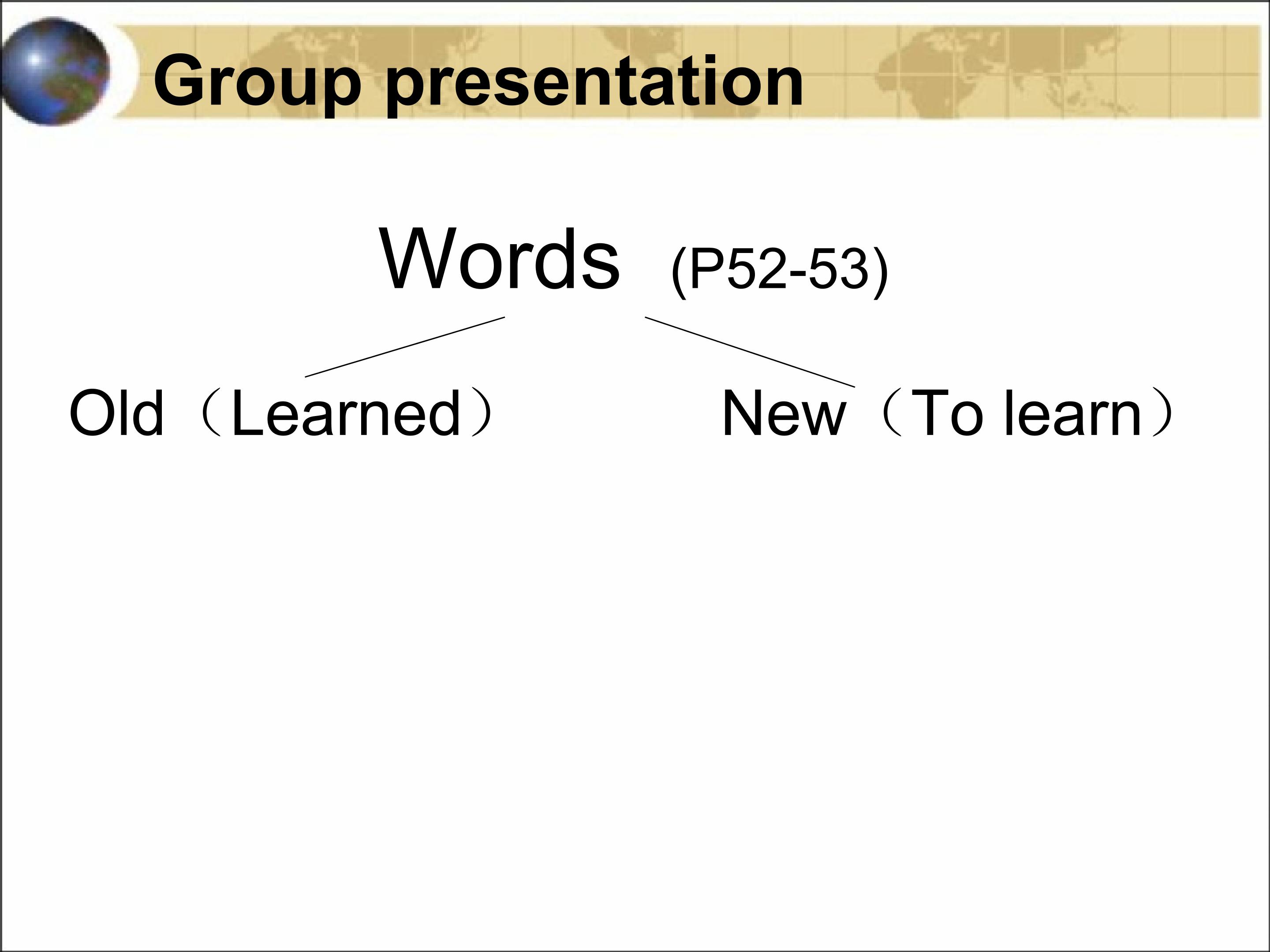 Group presentation

Words (P52-53)

Old（Learned）

New（To learn）